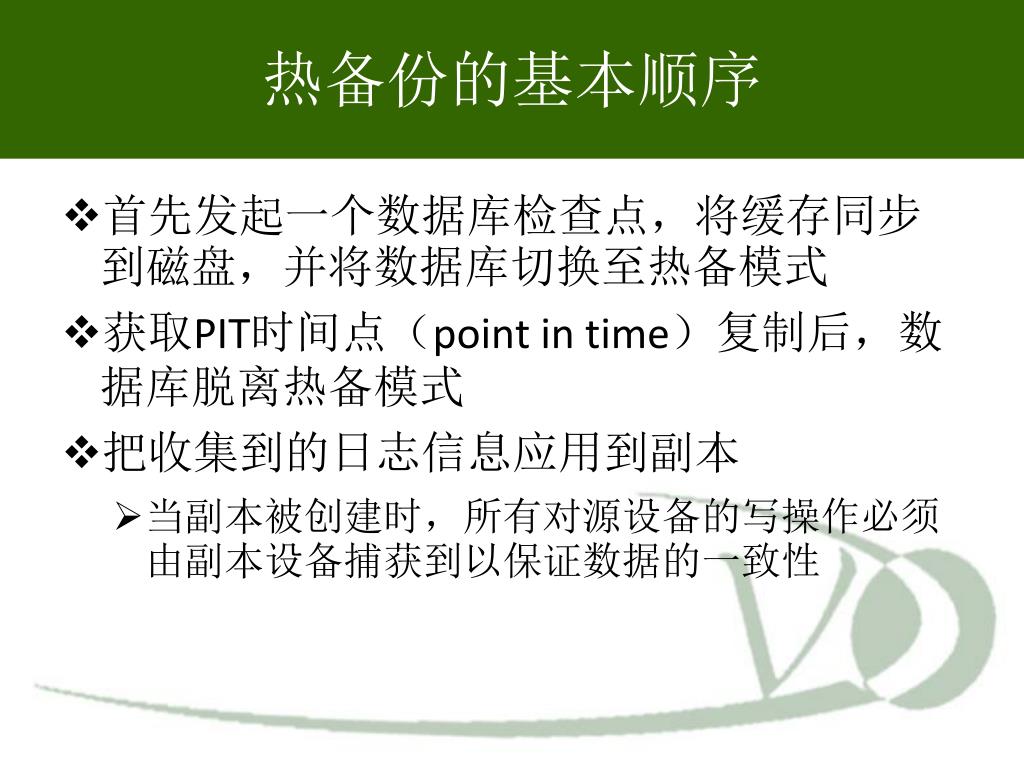 热备份的基本顺序

❖首先发起一个数据库检查点，将缓存同步到磁盘，并将数据库切换至热备模式

❖获取PIT时间点（point in time）复制后，数据库脱离热备模式

❖把收集到的日志信息应用到副本

➢当副本被创建时，所有对源设备的写操作必须由副本设备捕获到以保证数据的一致性